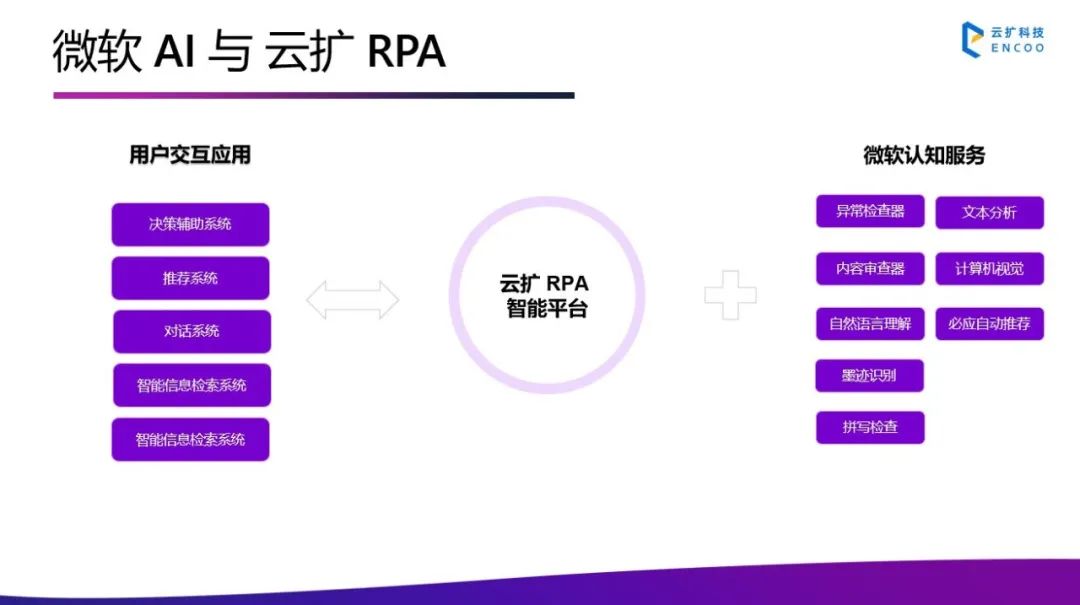 微软 AI 与 云扩 RPA

云扩科技 ENCOO

用户交互应用

决策辅助系统

推荐系统

对话系统

智能信息检索系统

智能信息检索系统

云扩 RPA
智能平台

微软认知服务

异常检查器

文本分析

内容审查器

计算机视觉

自然语言理解

必应自动推荐

墨迹识别

拼写检查